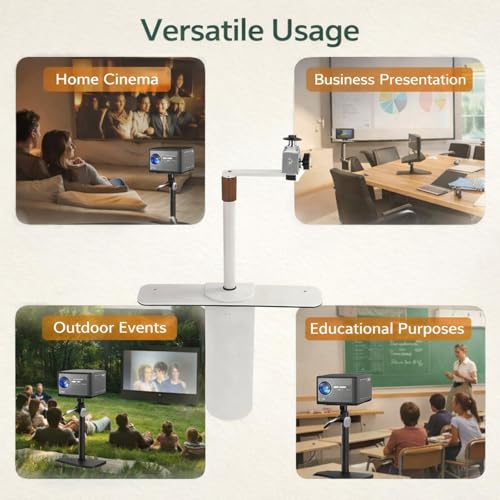 Versatile Usage

Home Cinema

Business Presentation

Outdoor Events

Educational Purposes